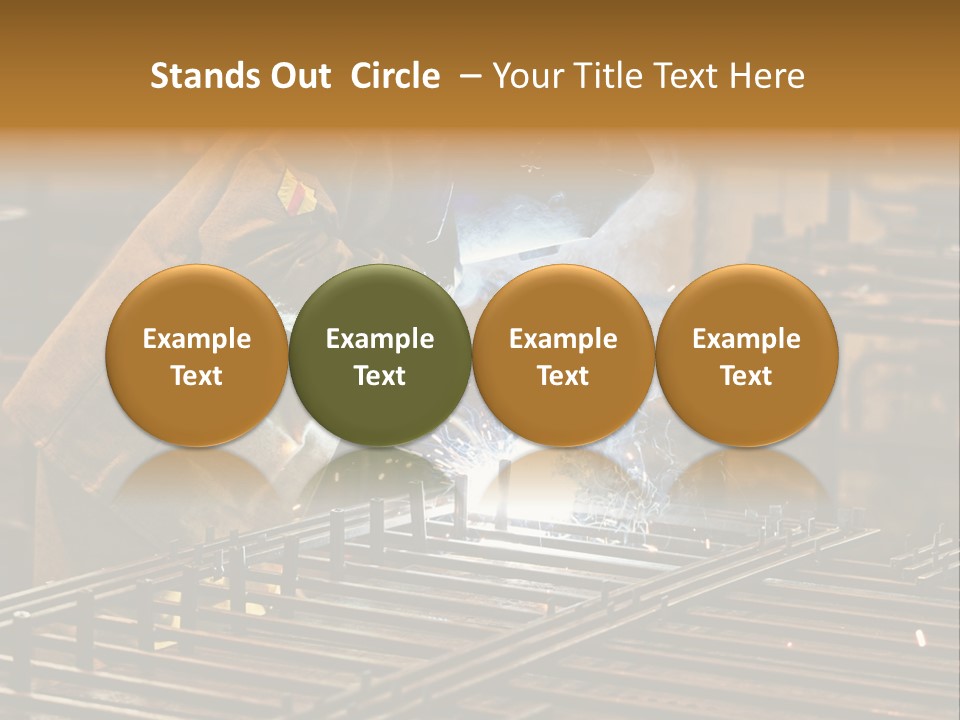 Stands Out Circle – Your Title Text Here

Example Text

Example Text

Example Text

Example Text